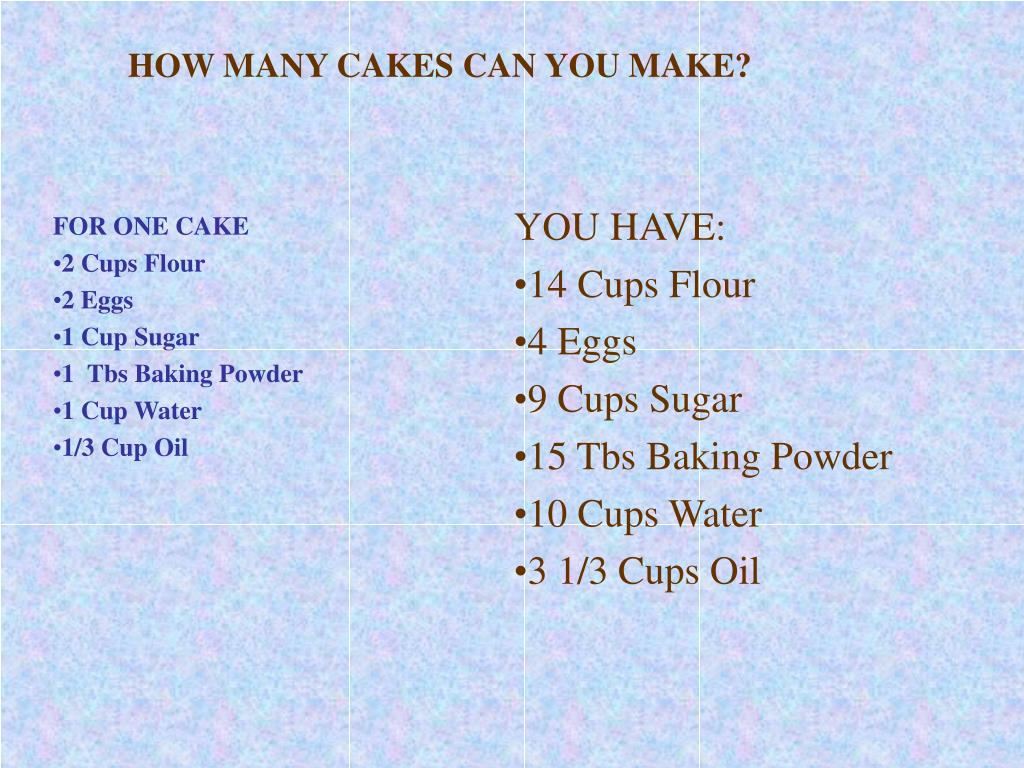 HOW MANY CAKES CAN YOU MAKE?

FOR ONE CAKE
•2 Cups Flour
•2 Eggs
•1 Cup Sugar
•1 Tbs Baking Powder
•1 Cup Water
•1/3 Cup Oil

YOU HAVE:
•14 Cups Flour
•4 Eggs
•9 Cups Sugar
•15 Tbs Baking Powder
•10 Cups Water
•3 1/3 Cups Oil